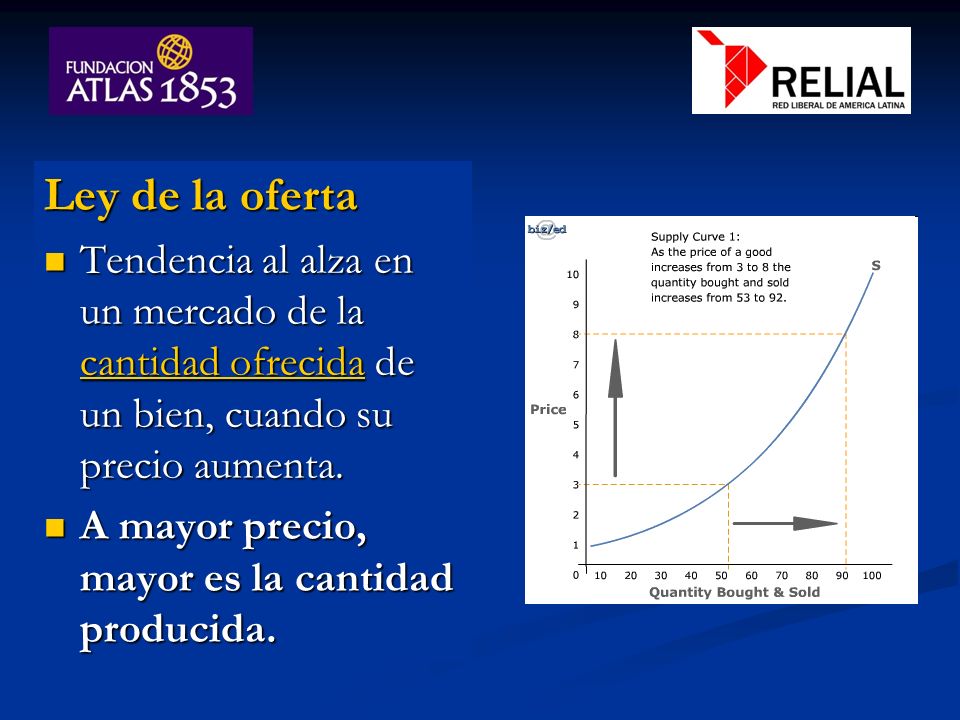 FUNDACION ATLAS 1853

RELIAL
RED LIBERAL DE AMERICA LATINA

Ley de la oferta

Tendencia al alza en un mercado de la cantidad ofrecida de un bien, cuando su precio aumenta.

A mayor precio, mayor es la cantidad producida.

biz/ed

Supply Curve 1:
As the price of a good increases from 3 to 8 the quantity bought and sold increases from 53 to 92.

S

Price

10
9
8
7
6
5
4
3
2
1
0

10 20 30 40 50 60 70 80 90 100

Quantity Bought & Sold